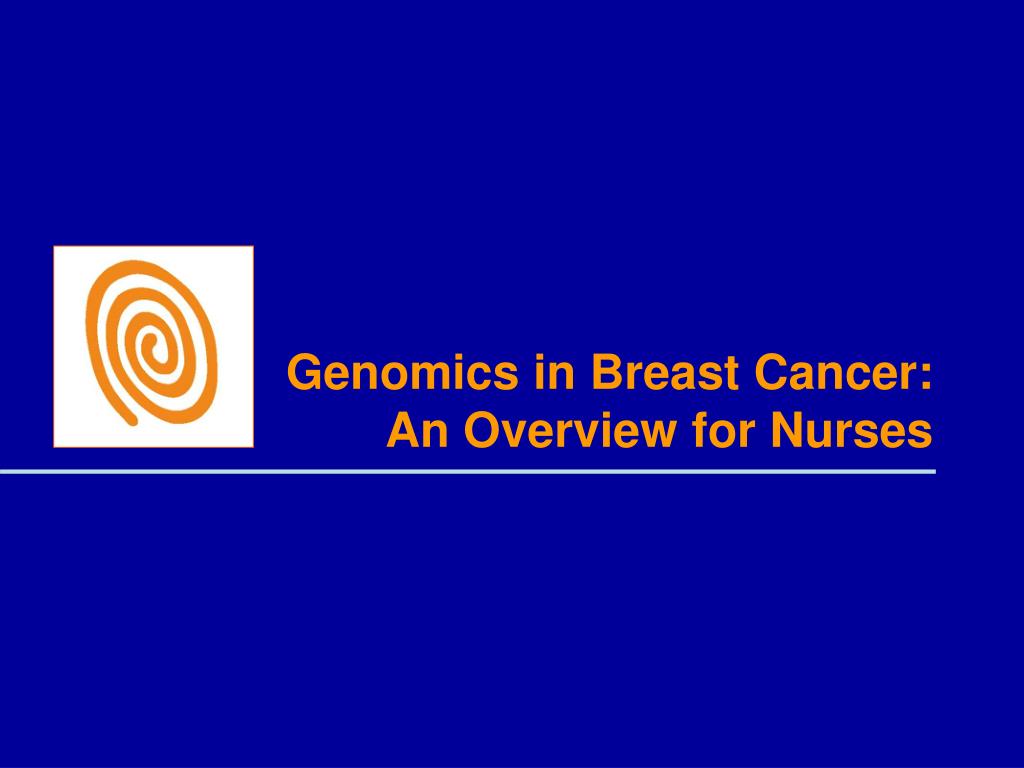 Genomics in Breast Cancer:
An Overview for Nurses